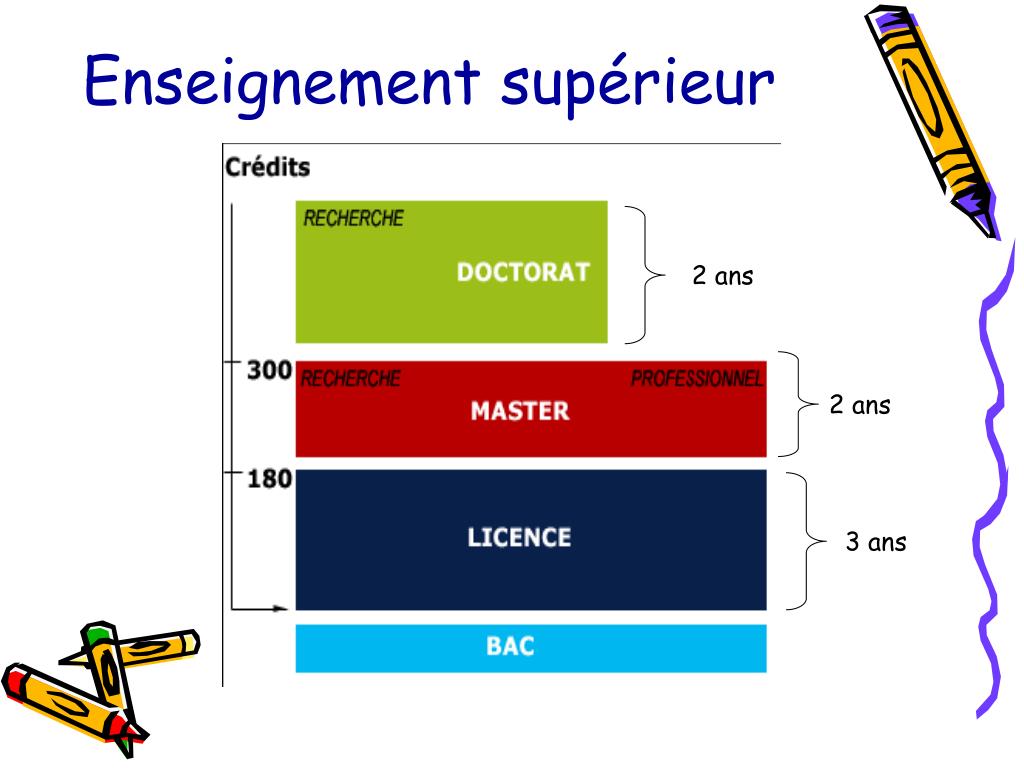 Enseignement supérieur

Crédits

RECHERCHE

DOCTORAT

2 ans

300

RECHERCHE

PROFESSIONNEL

MASTER

2 ans

180

LICENCE

3 ans

BAC